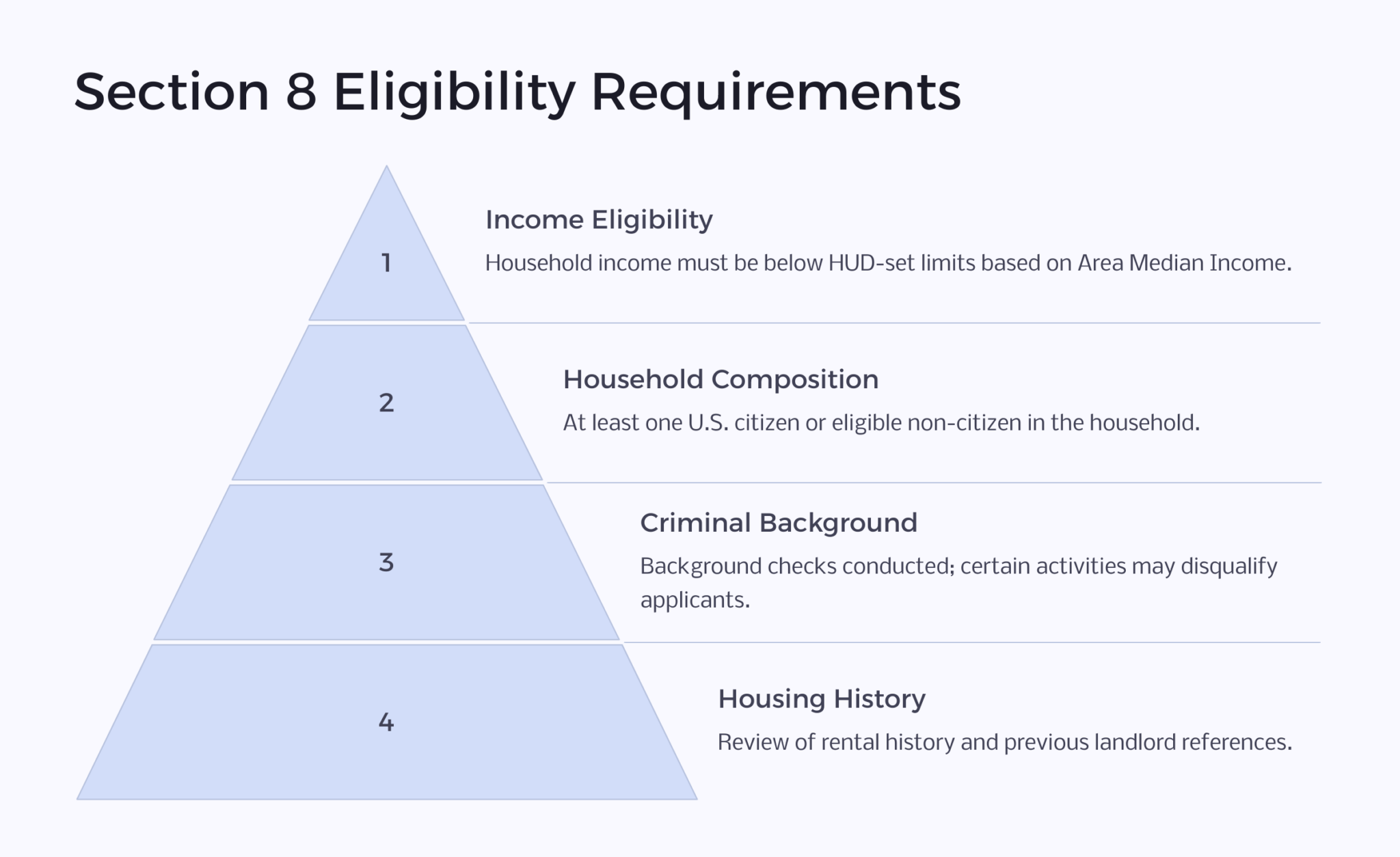 Section 8 Eligibility Requirements

1

Income Eligibility

Household income must be below HUD-set limits based on Area Median Income.

2

Household Composition

At least one U.S. citizen or eligible non-citizen in the household.

3

Criminal Background

Background checks conducted; certain activities may disqualify applicants.

4

Housing History

Review of rental history and previous landlord references.